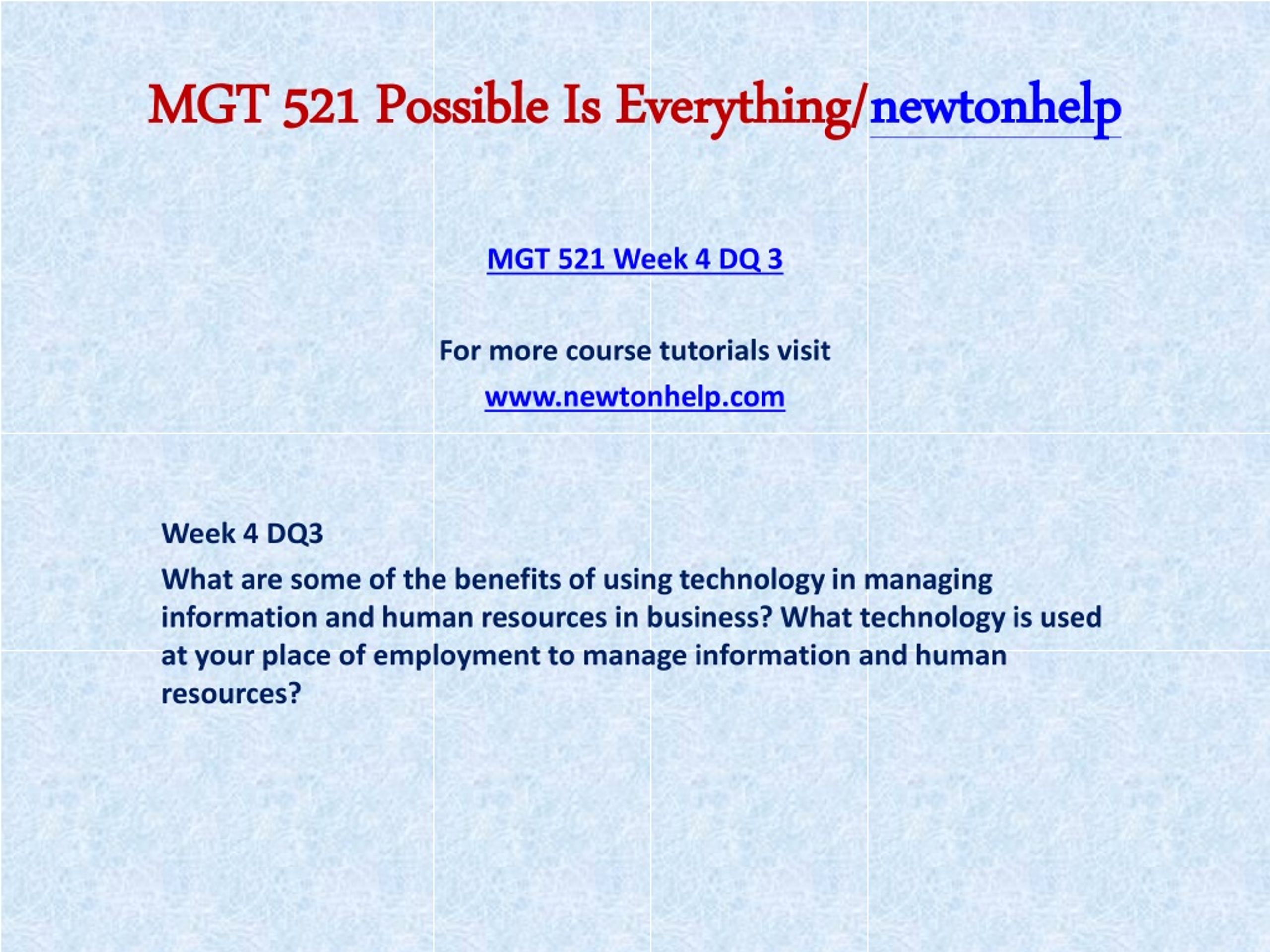 MGT 521 Possible Is Everything/newtonhelp

MGT 521 Week 4 DQ 3

For more course tutorials visit

www.newtonhelp.com

Week 4 DQ3

What are some of the benefits of using technology in managing information and human resources in business? What technology is used at your place of employment to manage information and human resources?